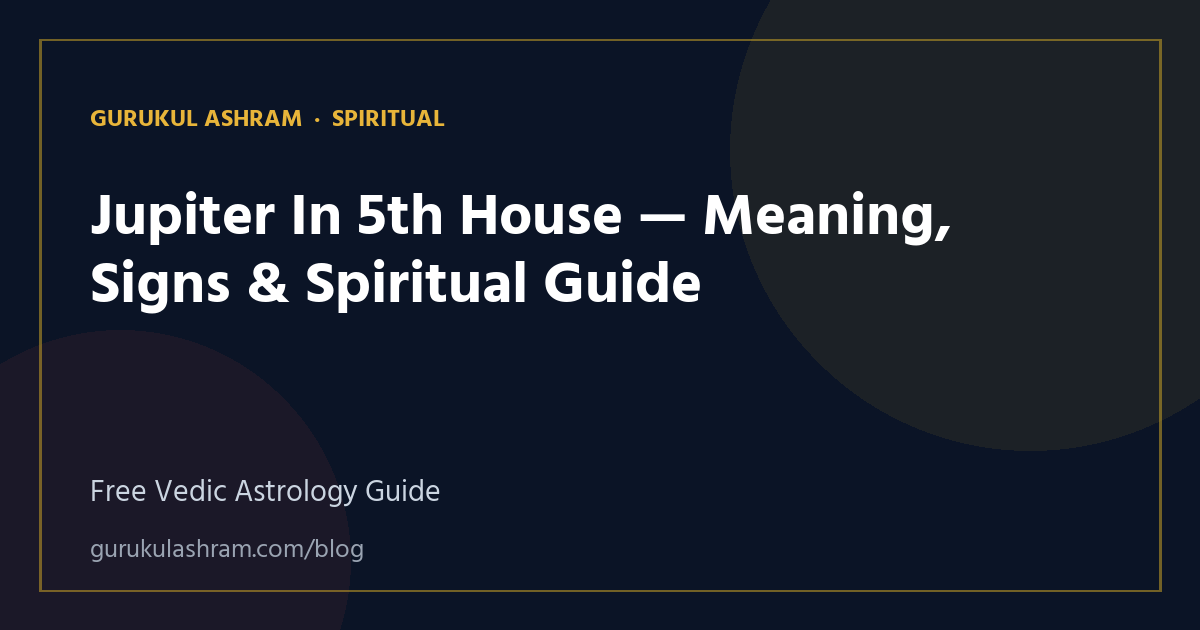 GURUKUL ASHRAM · SPIRITUAL

Jupiter In 5th House — Meaning, Signs & Spiritual Guide

Free Vedic Astrology Guide

gurukulashram.com/blog